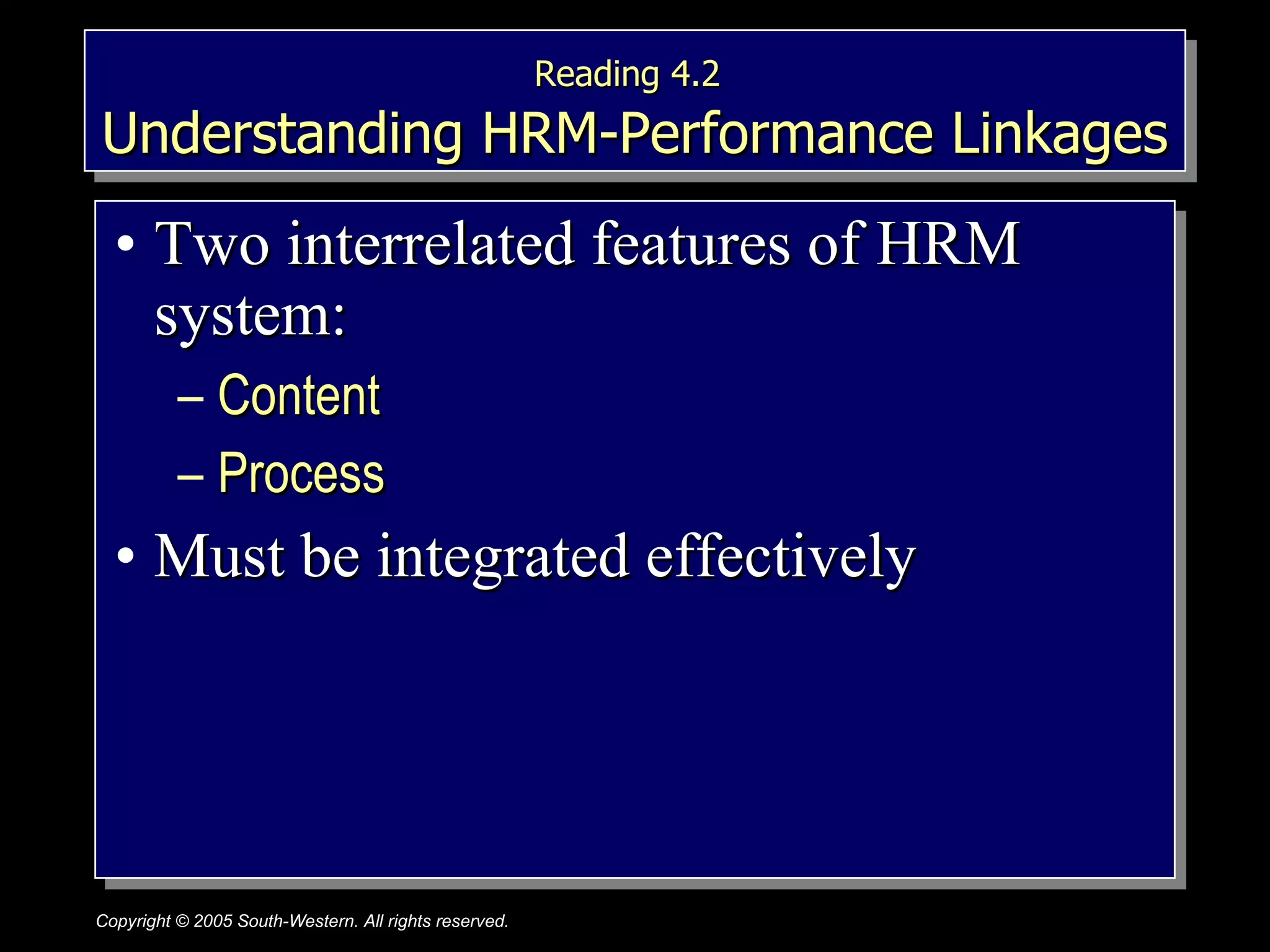 Reading 4.2
Understanding HRM-Performance Linkages

• Two interrelated features of HRM system:
– Content
– Process
• Must be integrated effectively

Copyright © 2005 South-Western. All rights reserved.